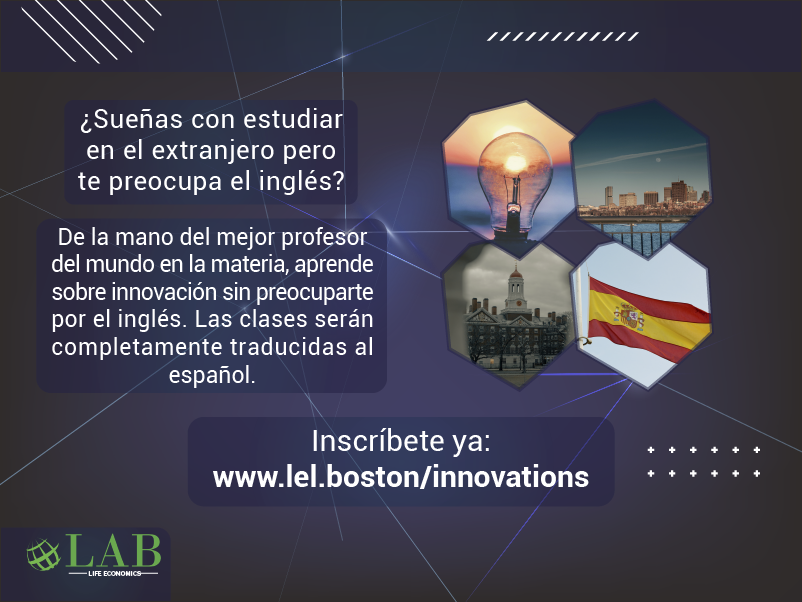 ¿Sueñas con estudiar en el extranjero pero te preocupa el inglés?

De la mano del mejor profesor del mundo en la materia, aprende sobre innovación sin preocuparte por el inglés. Las clases serán completamente traducidas al español.

Inscríbete ya:
www.lel.boston/innovations

LAB
LIFE ECONOMICS